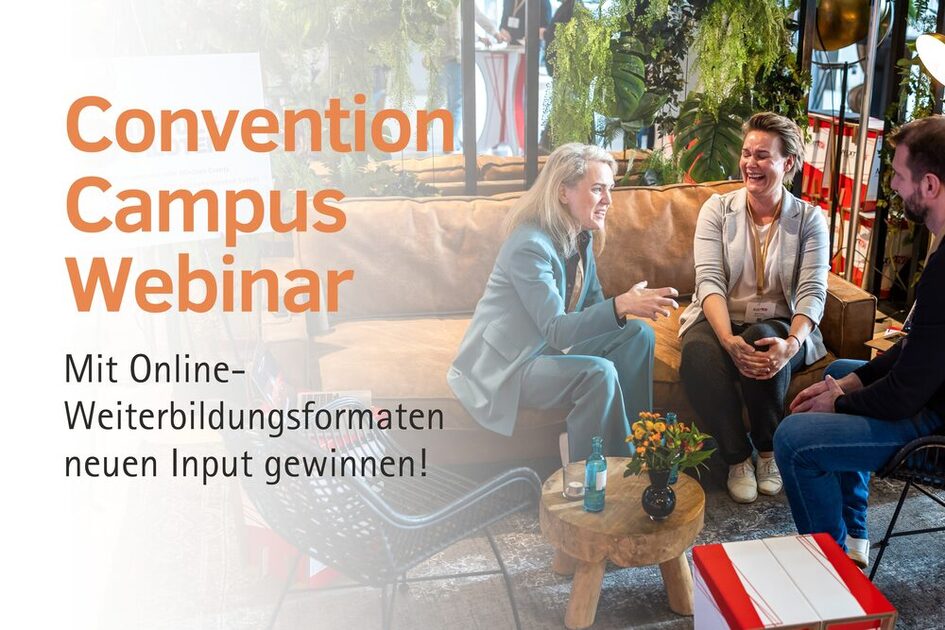 Convention Campus Webinar

Mit Online-Weiterbildungsformaten neuen Input gewinnen!